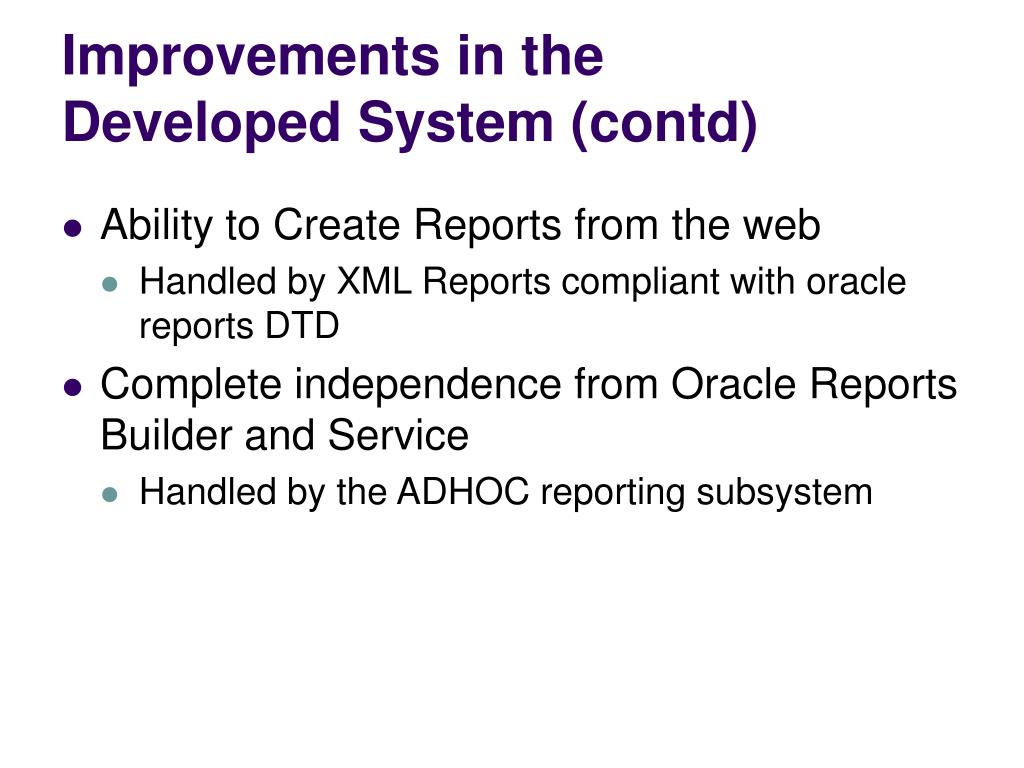 Improvements in the Developed System (contd)

- Ability to Create Reports from the web
  - Handled by XML Reports compliant with oracle reports DTD
- Complete independence from Oracle Reports Builder and Service
  - Handled by the ADHOC reporting subsystem